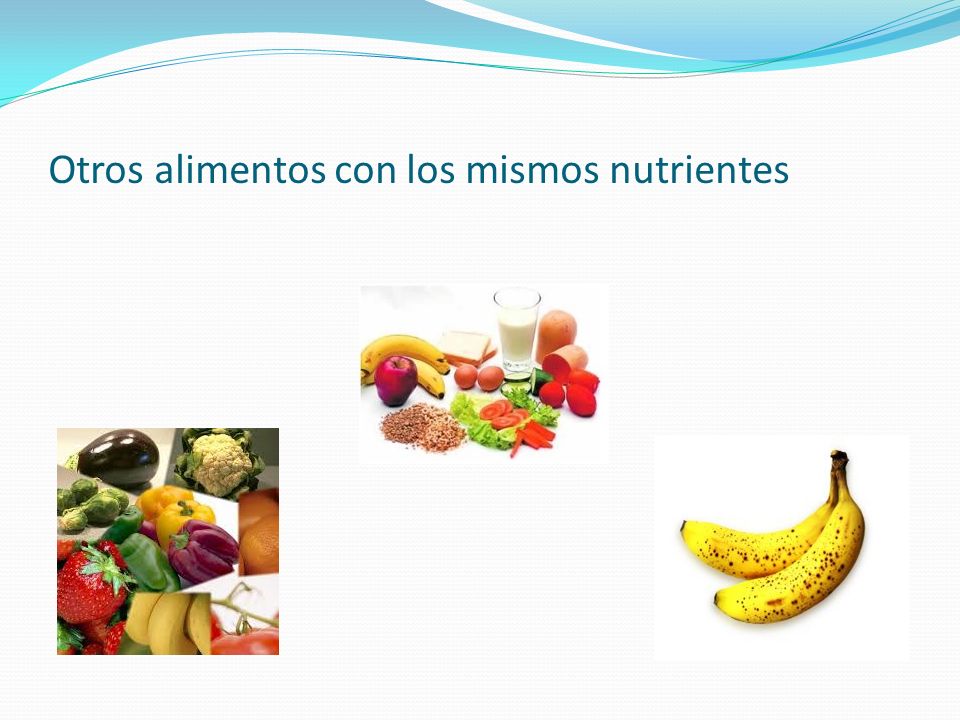 Otros alimentos con los mismos nutrientes